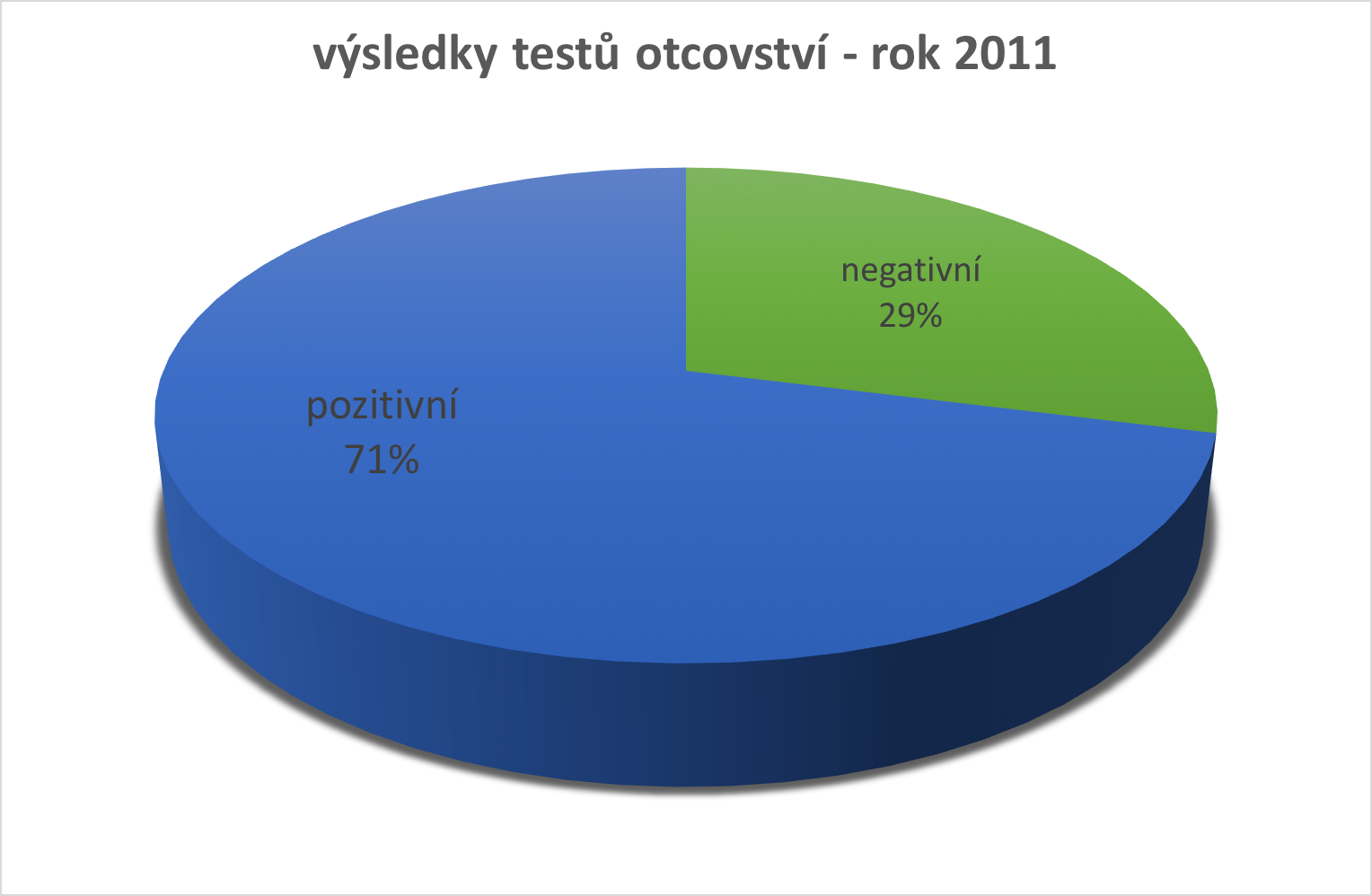 výsledky testů otcovství - rok 2011

negativní
29%

pozitivní
71%